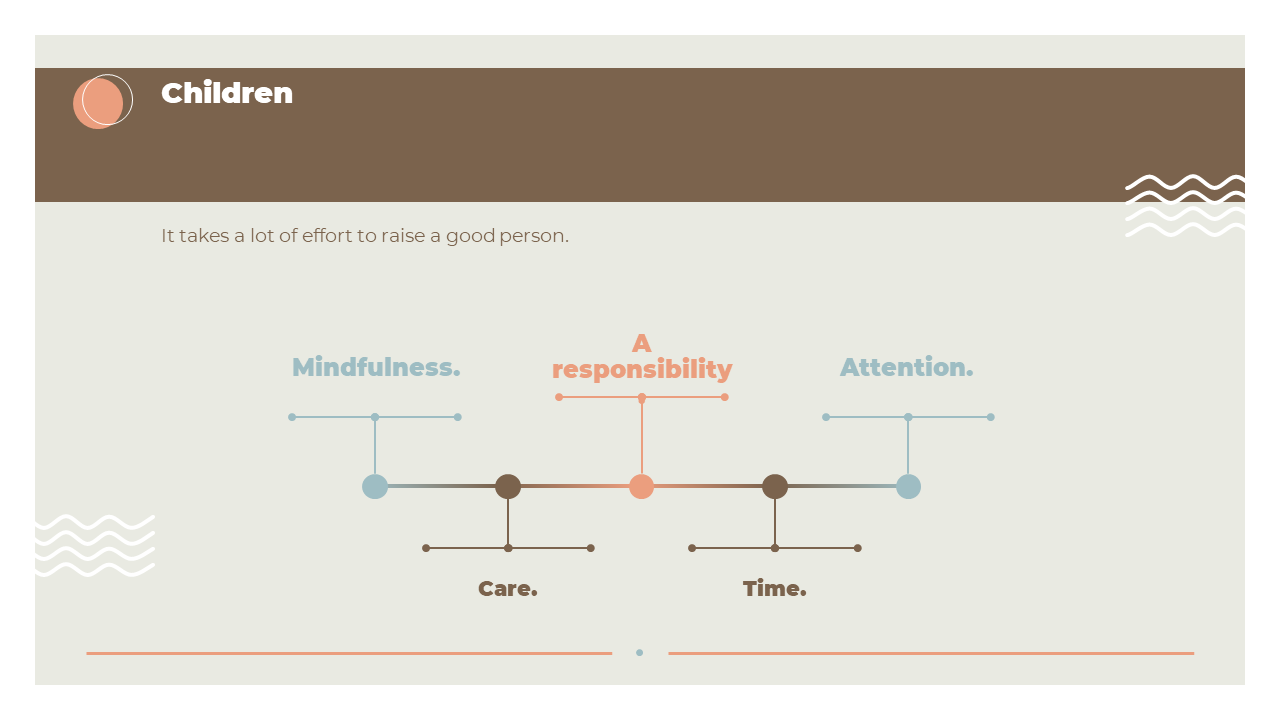 Children

It takes a lot of effort to raise a good person.

Mindfulness.

A responsibility

Attention.

Care.

Time.